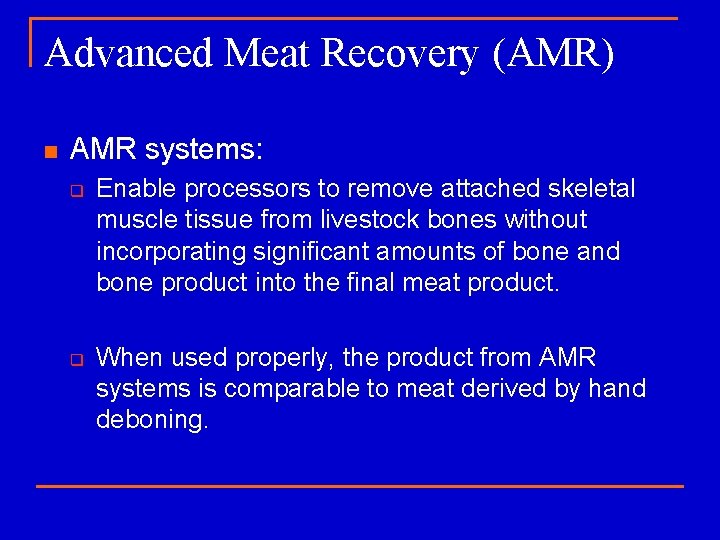 Advanced Meat Recovery (AMR)

AMR systems:

Enable processors to remove attached skeletal muscle tissue from livestock bones without incorporating significant amounts of bone and bone product into the final meat product.

When used properly, the product from AMR systems is comparable to meat derived by hand deboning.